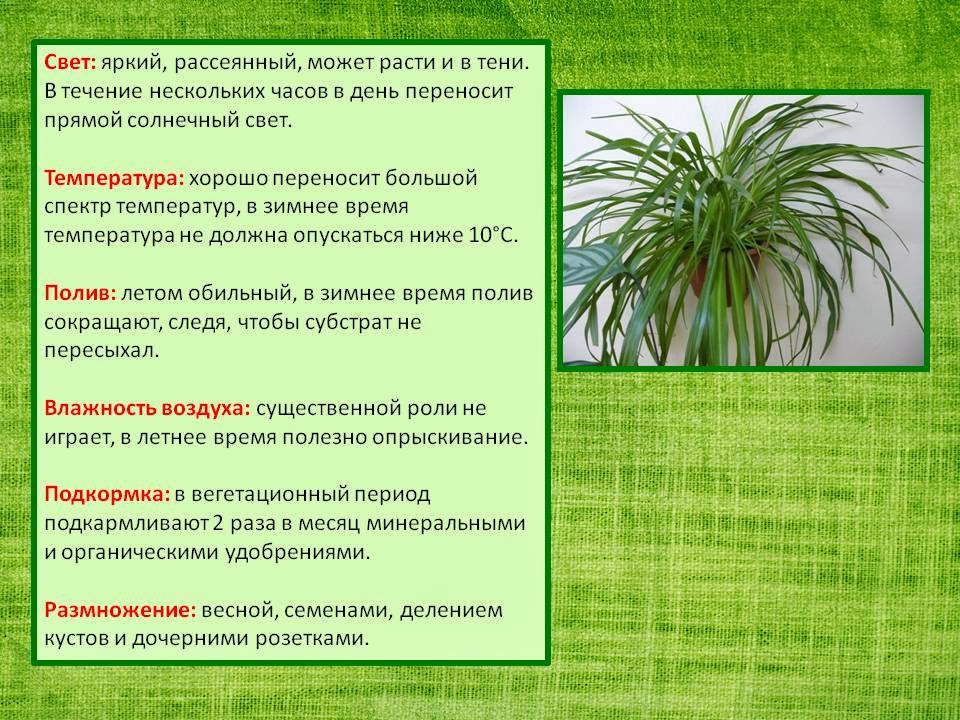 Свет: яркий, рассеянный, может расти и в тени. В течение нескольких часов в день переносит прямой солнечный свет.

Температура: хорошо переносит большой спектр температур, в зимнее время температура не должна опускаться ниже 10°С.

Полив: летом обильный, в зимнее время полив сокращают, следя, чтобы субстрат не пересыхал.

Влажность воздуха: существенной роли не играет, в летнее время полезно опрыскивание.

Подкормка: в вегетационный период подкармливают 2 раза в месяц минеральными и органическими удобрениями.

Размножение: весной, семенами, делением кустов и дочерними розетками.